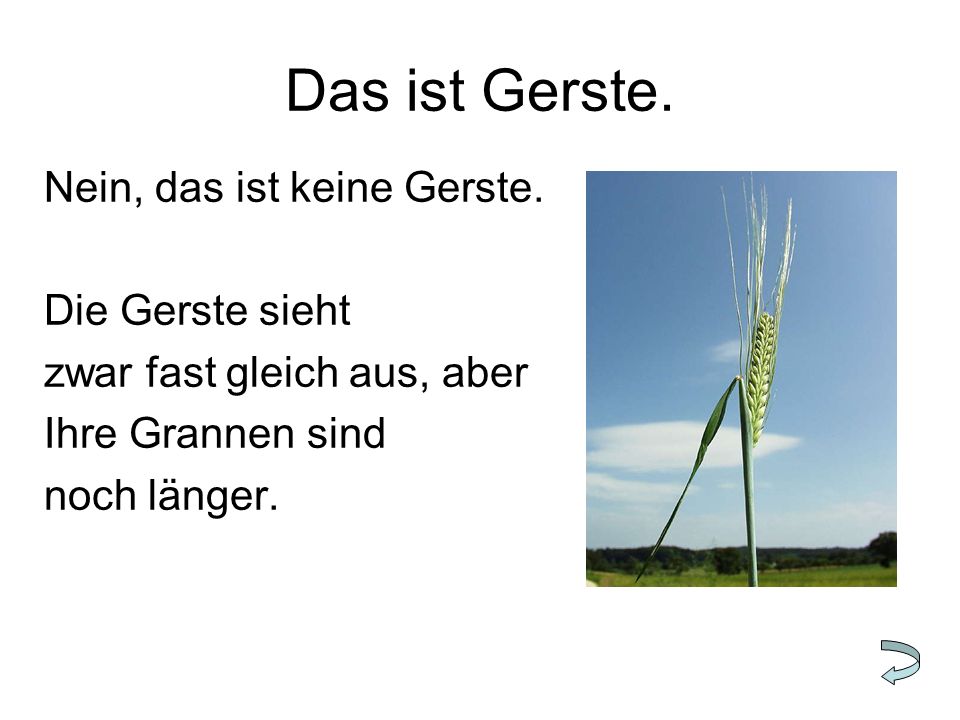 Das ist Gerste.

Nein, das ist keine Gerste.

Die Gerste sieht zwar fast gleich aus, aber Ihre Grannen sind noch länger.